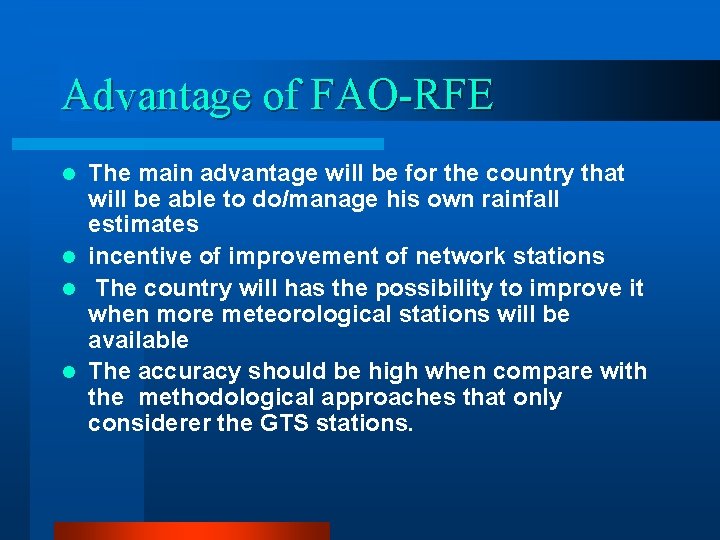 Advantage of FAO-RFE

- The main advantage will be for the country that will be able to do/manage his own rainfall estimates
- incentive of improvement of network stations
- The country will has the possibility to improve it when more meteorological stations will be available
- The accuracy should be high when compare with the methodological approaches that only considerer the GTS stations.